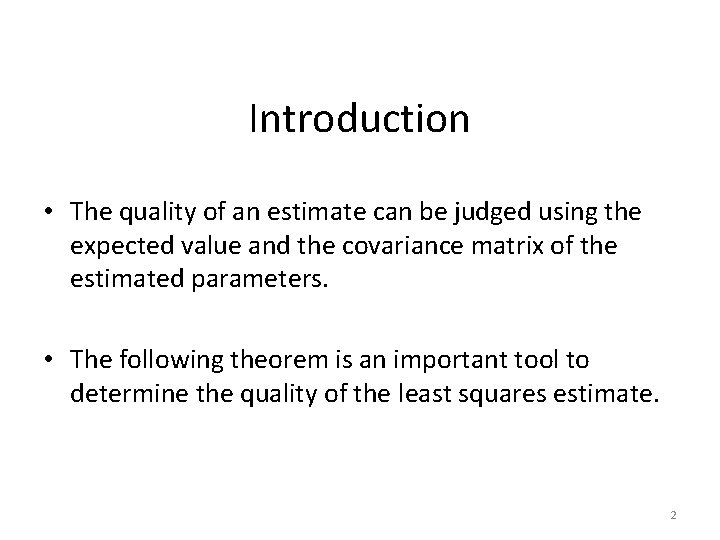 Introduction

• The quality of an estimate can be judged using the expected value and the covariance matrix of the estimated parameters.

• The following theorem is an important tool to determine the quality of the least squares estimate.

2